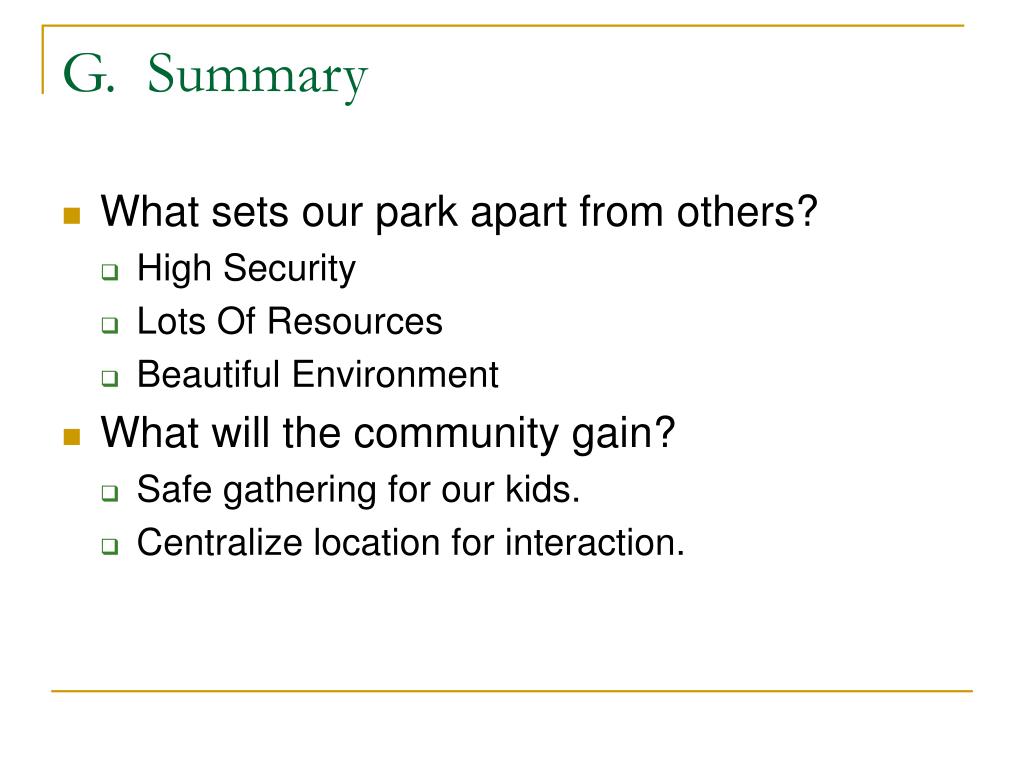 G. Summary

- What sets our park apart from others?
  - High Security
  - Lots Of Resources
  - Beautiful Environment
- What will the community gain?
  - Safe gathering for our kids.
  - Centralize location for interaction.